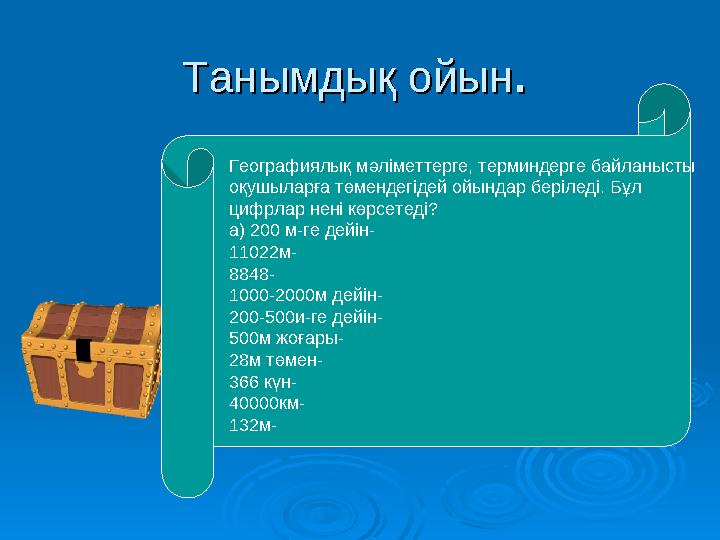 Танымдық ойын.

Географиялық мәліметтерге, терминдерге байланысты оқушыларға төмендегідей ойындар беріледі. Бұл цифрлар нені көрсетеді?
а) 200 м-ге дейін-
11022м-
8848-
1000-2000м дейін-
200-500и-ге дейін-
500м жоғары-
28м төмен-
366 күн-
40000км-
132м-